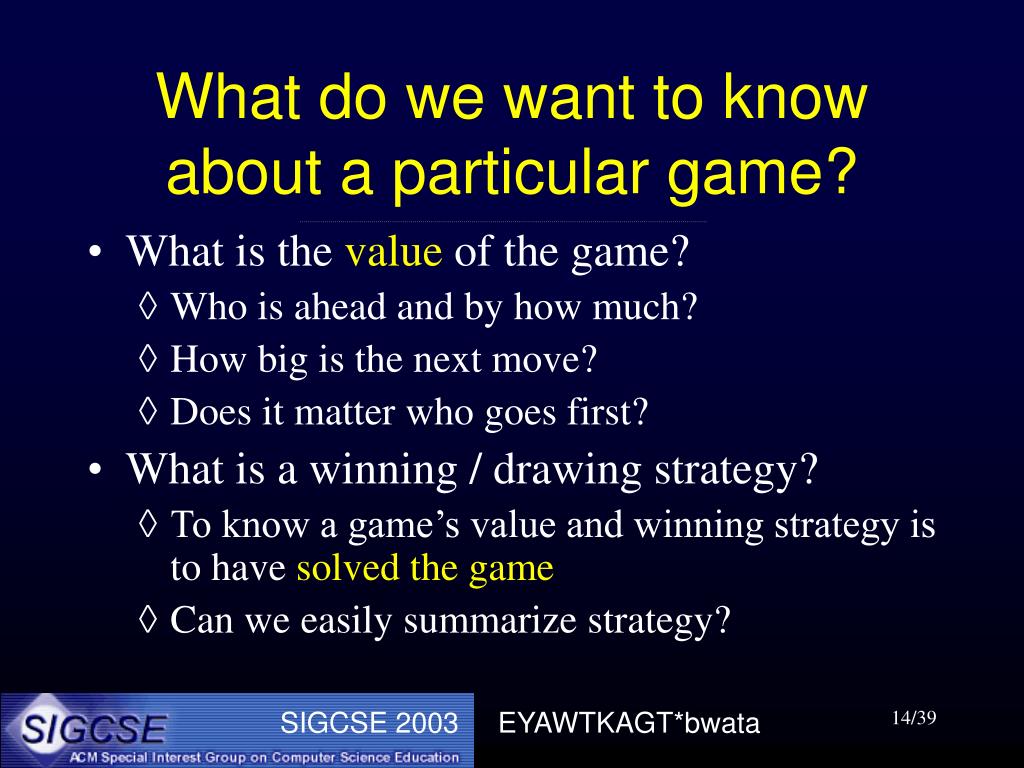 What do we want to know about a particular game?

• What is the value of the game?
◊ Who is ahead and by how much?
◊ How big is the next move?
◊ Does it matter who goes first?
• What is a winning / drawing strategy?
◊ To know a game's value and winning strategy is to have solved the game
◊ Can we easily summarize strategy?

SIGCSE
ACM Special Interest Group on Computer Science Education
SIGCSE 2003
EYAWTKAGT*bwata
14/39